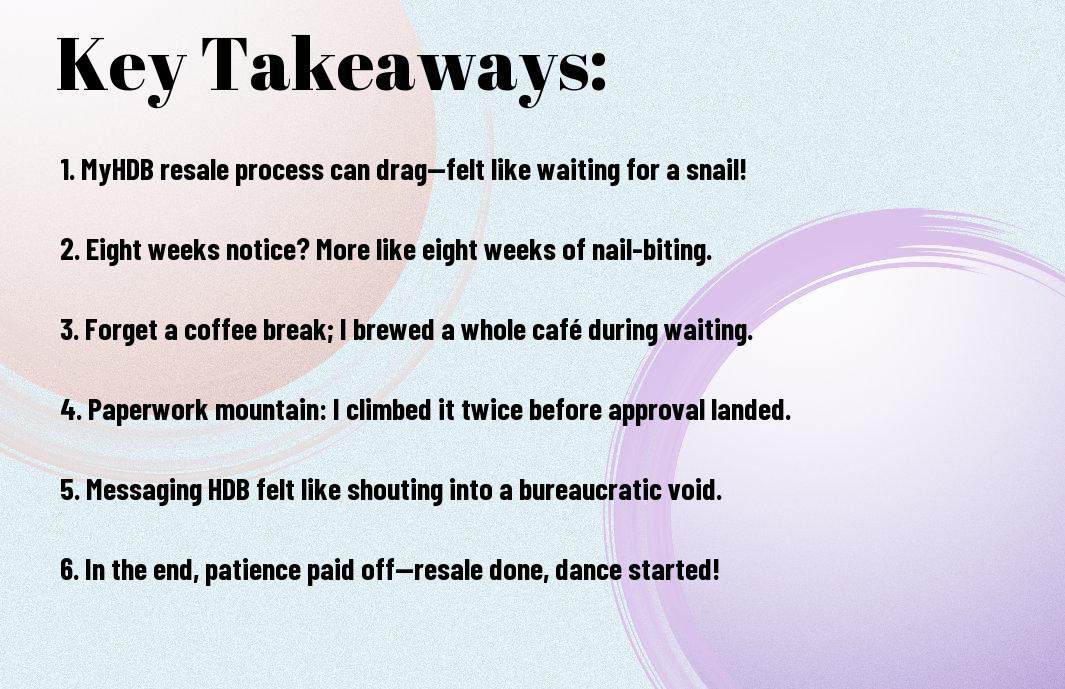 Key Takeaways:

1. MyHDB resale process can drag—felt like waiting for a snail!

2. Eight weeks notice? More like eight weeks of nail-biting.

3. Forget a coffee break; I brewed a whole café during waiting.

4. Paperwork mountain: I climbed it twice before approval landed.

5. Messaging HDB felt like shouting into a bureaucratic void.

6. In the end, patience paid off—resale done, dance started!